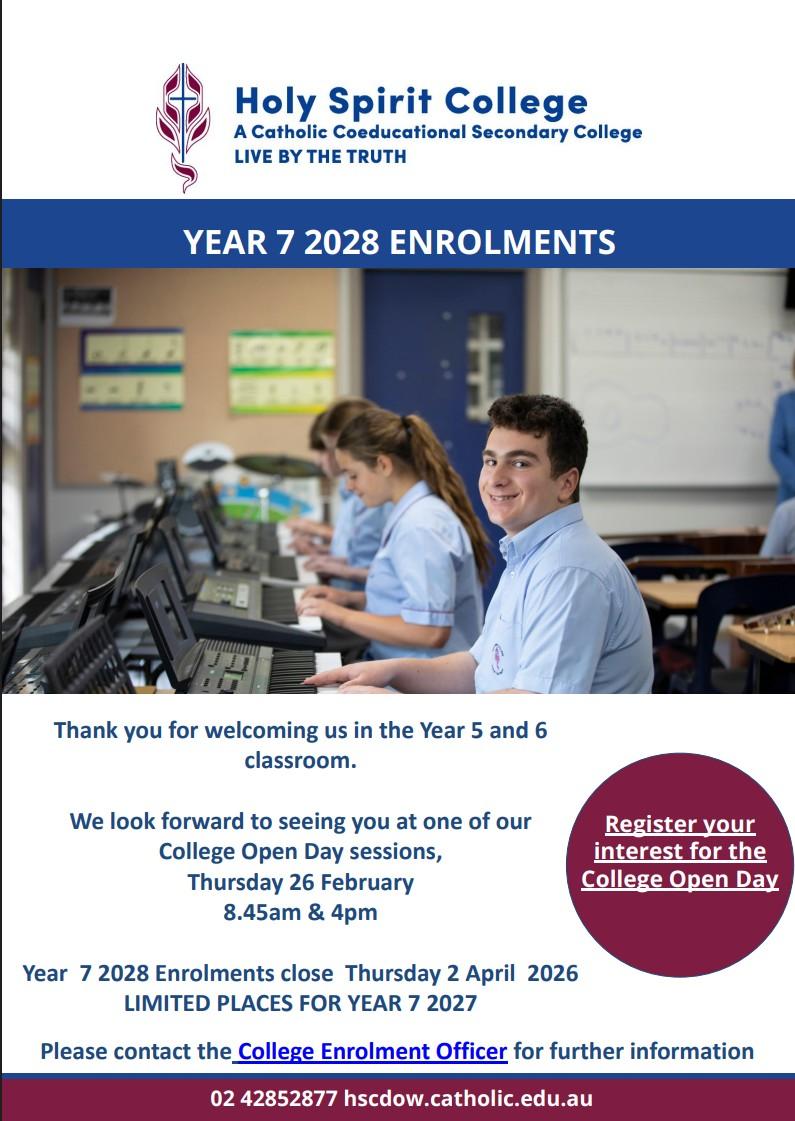 Holy Spirit College
A Catholic Coeducational Secondary College
LIVE BY THE TRUTH

YEAR 7 2028 ENROLMENTS

Thank you for welcoming us in the Year 5 and 6 classroom.

We look forward to seeing you at one of our College Open Day sessions, Thursday 26 February 8.45am & 4pm

Register your interest for the College Open Day

Year 7 2028 Enrolments close Thursday 2 April 2026
LIMITED PLACES FOR YEAR 7 2027

Please contact the College Enrolment Officer for further information

02 42852877 hscdow.catholic.edu.au